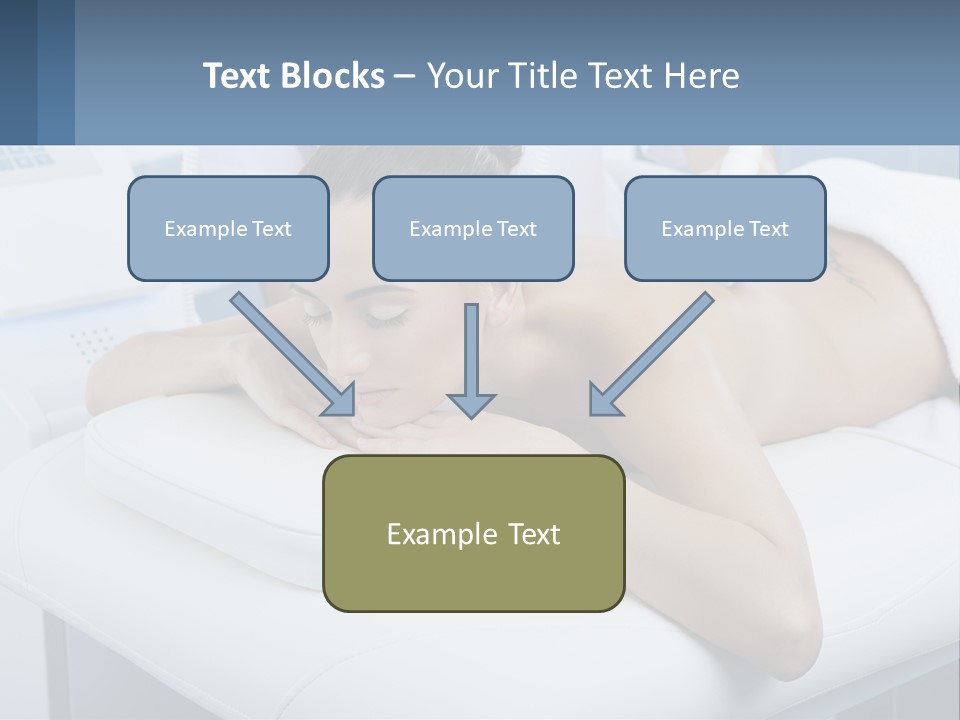 Text Blocks – Your Title Text Here

Example Text

Example Text

Example Text

Example Text